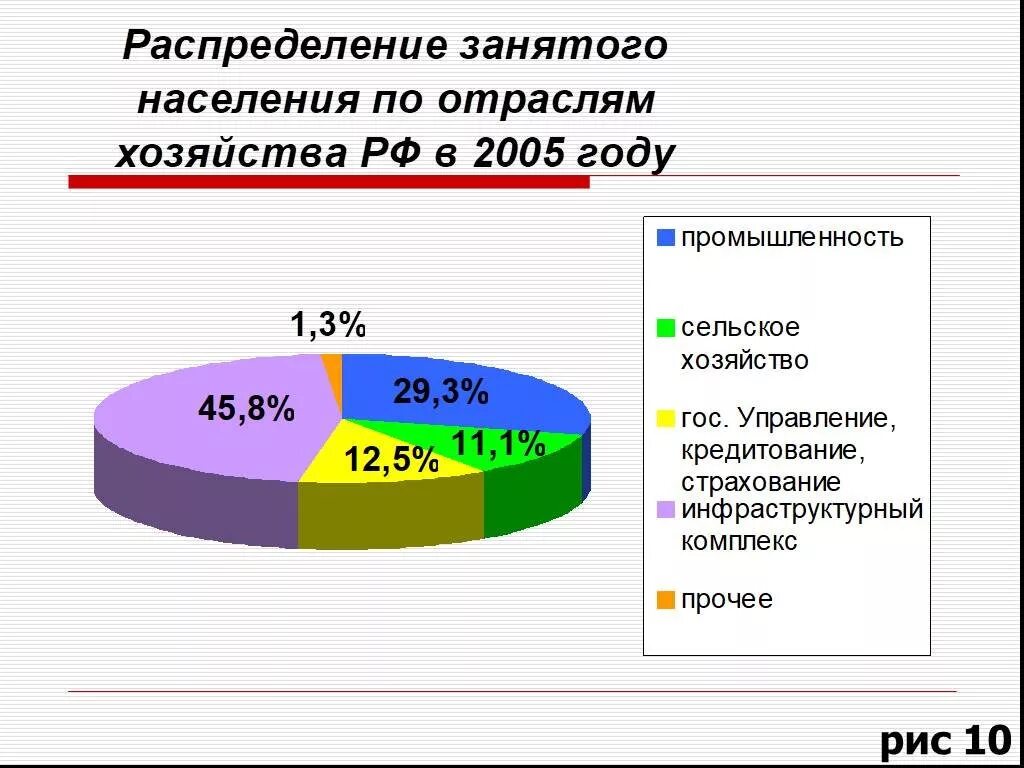 Распределение занятого населения по отраслям хозяйства РФ в 2005 году

1,3%

45,8%

29,3%

11,1%

12,5%

промышленность

сельское хозяйство

гос. Управление, кредитование, страхование

инфраструктурный комплекс

прочее

рис 10